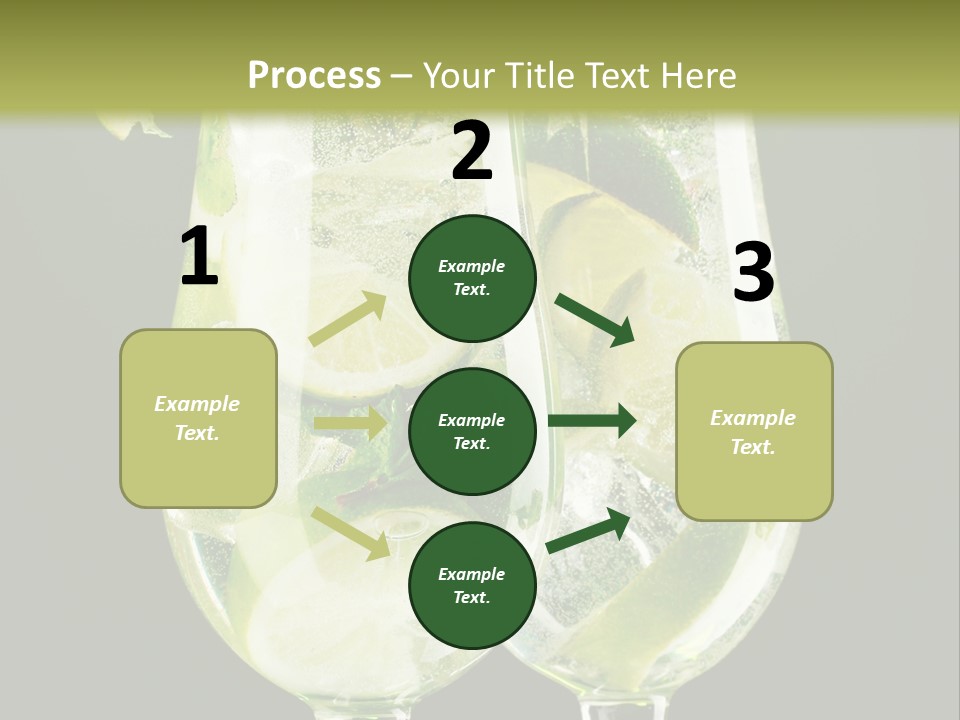 Process – Your Title Text Here

1

Example Text.

2

Example Text.

Example Text.

Example Text.

3

Example Text.